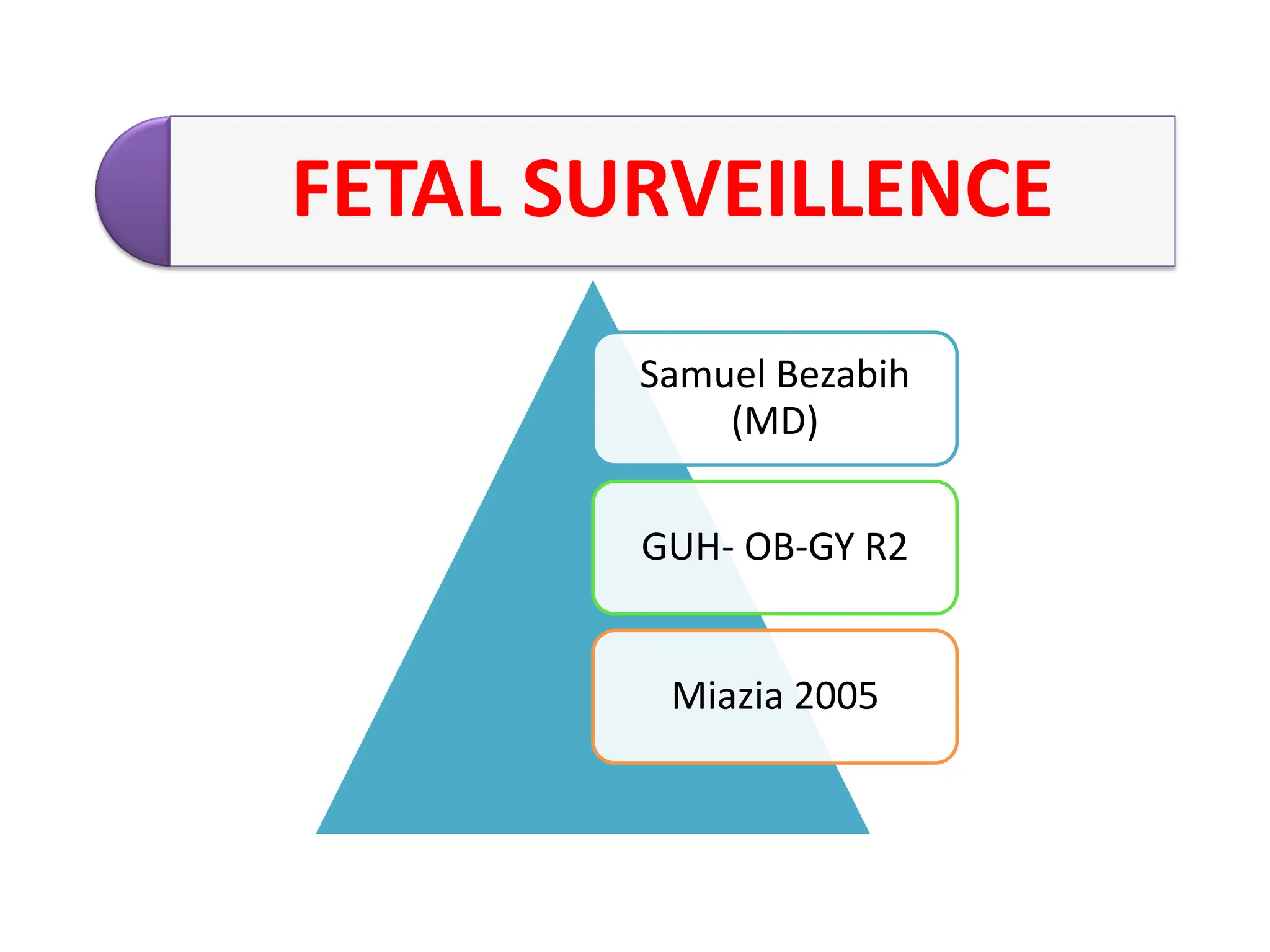 FETAL SURVEILLENCE

Samuel Bezabih (MD)

GUH- OB-GY R2

Miazia 2005